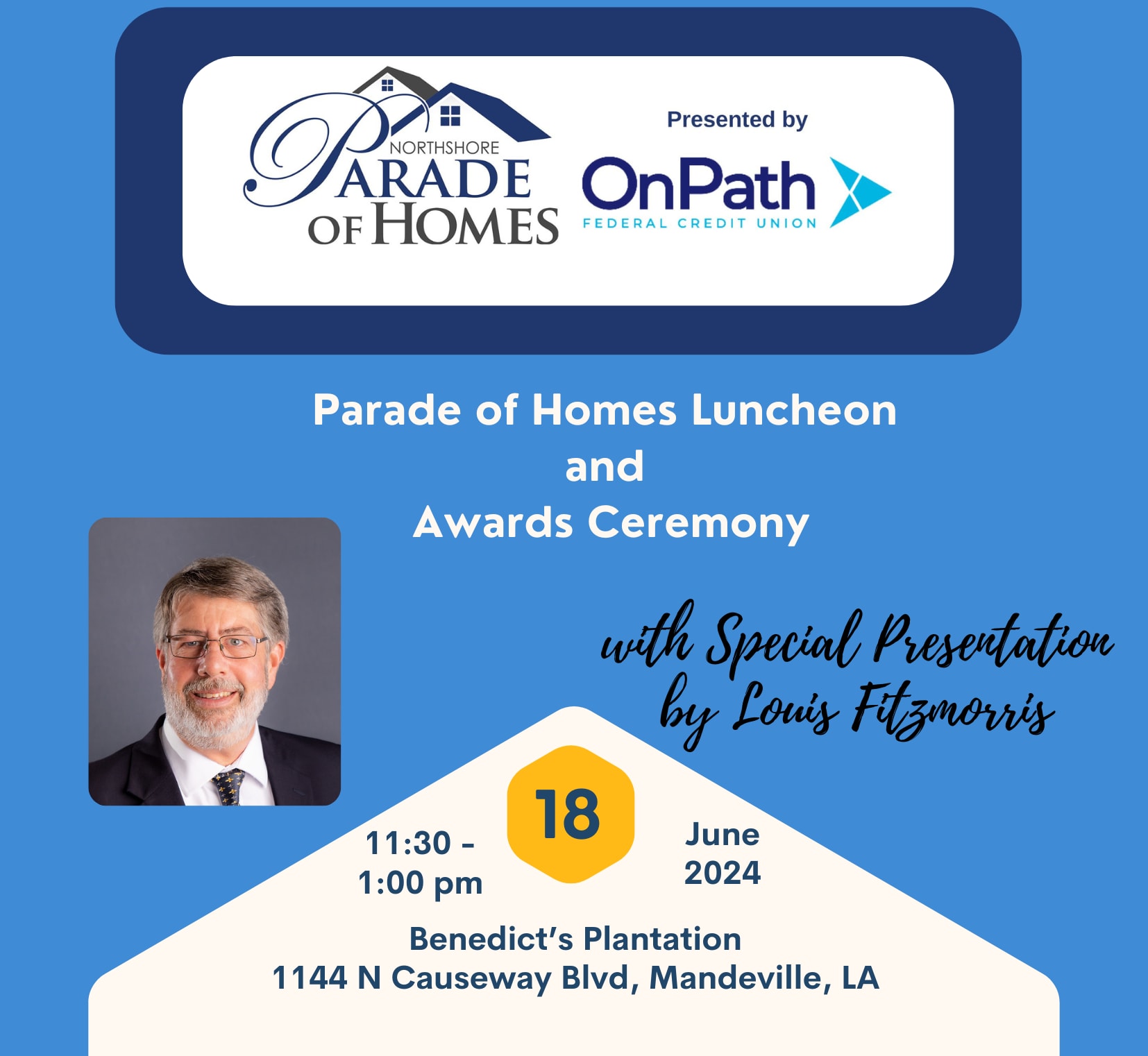 NORTHSHORE PARADE OF HOMES

Presented by

OnPath
FEDERAL CREDIT UNION

Parade of Homes Luncheon
and
Awards Ceremony

with Special Presentation by Louis Fitzmorris

11:30 - 1:00 pm

18

June 2024

Benedict's Plantation
1144 N Causeway Blvd, Mandeville, LA